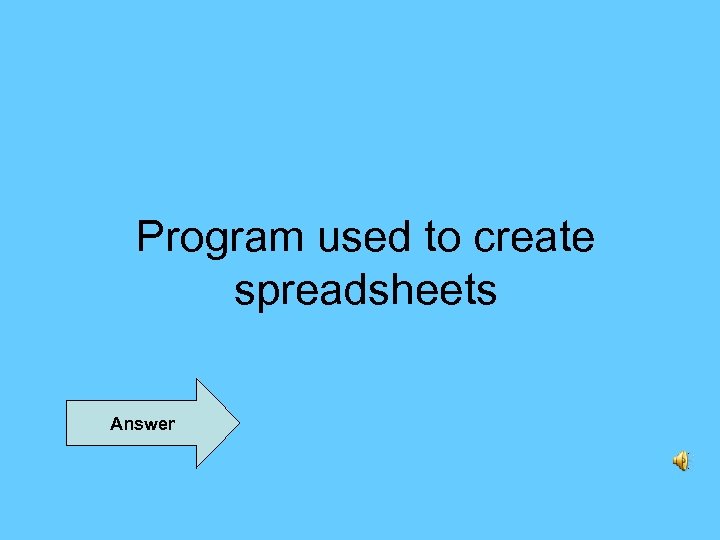 Program used to create spreadsheets

Answer